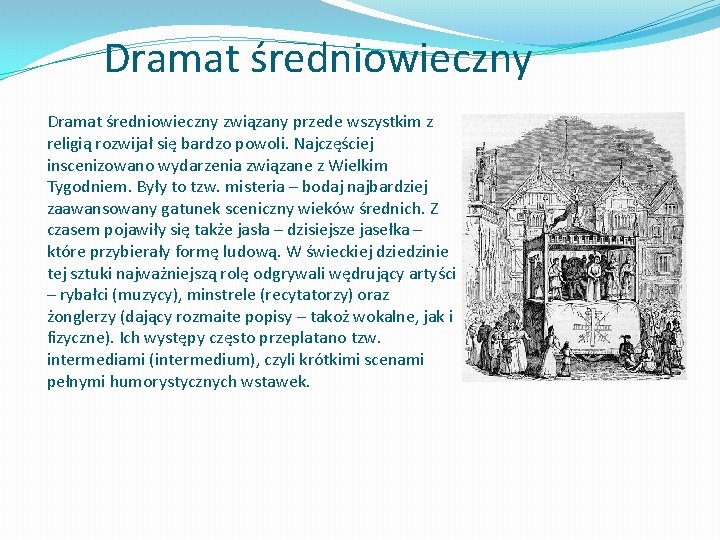 Dramat średniowieczny

Dramat średniowieczny związany przede wszystkim z religią rozwijał się bardzo powoli. Najczęściej inscenizowano wydarzenia związane z Wielkim Tygodniem. Były to tzw. misteria – bodaj najbardziej zaawansowany gatunek sceniczny wieków średnich. Z czasem pojawiły się także jasła – dzisiejsze jasełka – które przybierały formę ludową. W świeckiej dziedzinie tej sztuki najważniejszą rolę odgrywali wędrujący artyści – rybałci (muzycy), minstrele (recytatorzy) oraz żonglerzy (dający rozmaite popisy – takoż wokalne, jak i fizyczne). Ich występy często przeplatano tzw. intermediami (intermedium), czyli krótkimi scenami pełnymi humorystycznych wstawek.